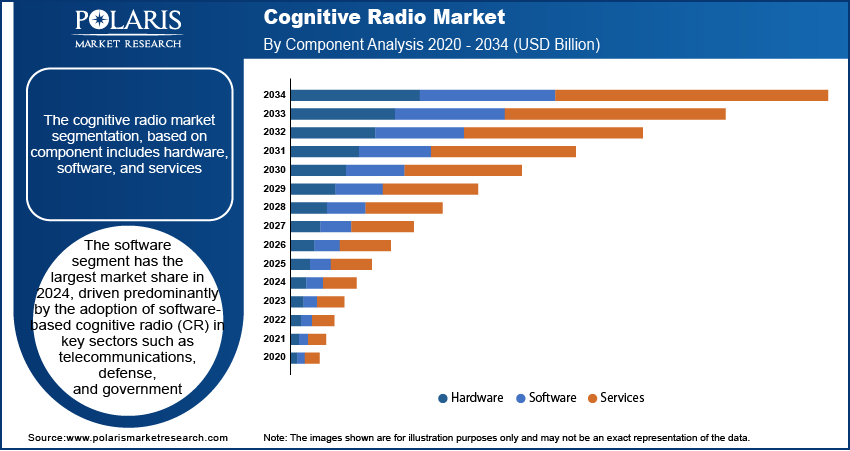 POLARIS
MARKET RESEARCH

Cognitive Radio Market
By Component Analysis 2020 - 2034 (USD Billion)

The cognitive radio market segmentation, based on component includes hardware, software, and services

The software segment has the largest market share in 2024, driven predominantly by the adoption of software-based cognitive radio (CR) in key sectors such as telecommunications, defense, and government

2034
2033
2032
2031
2030
2029
2028
2027
2026
2025
2024
2023
2022
2021
2020

Hardware Software Services

Source:www.polarismarketresearch.com

Note: The images shown are for illustration purposes only and may not be an exact representation of the data.